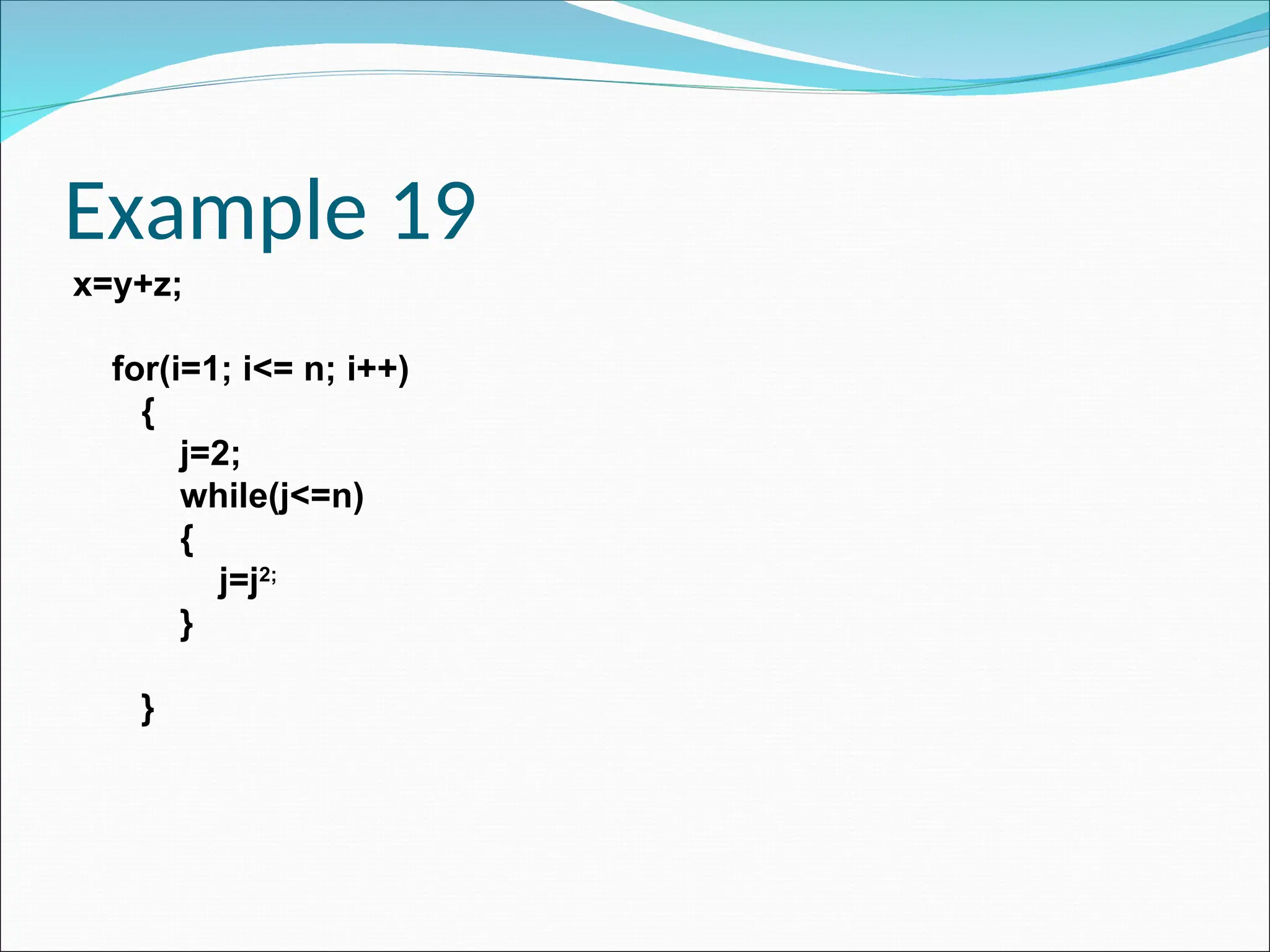 Example 19

x=y+z;

for(i=1; i<= n; i++)
{
j=2;
while(j<=n)
{
$j=j^{2;}$
}

}